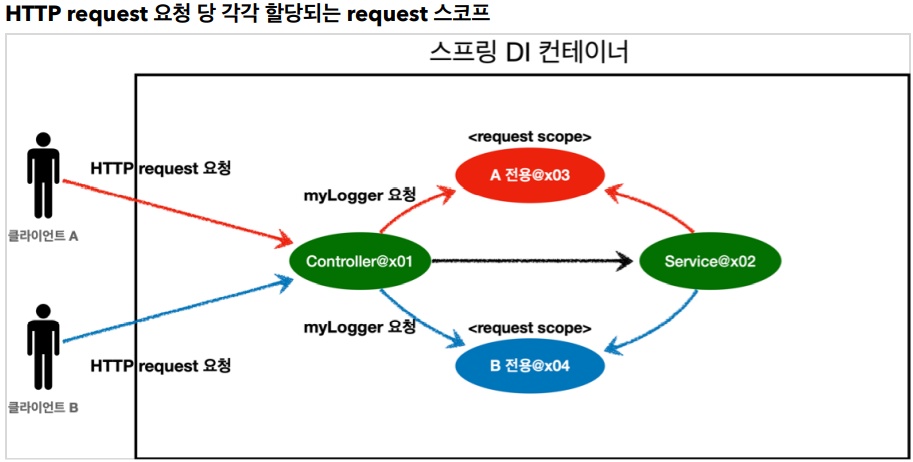 HTTP request 요청 당 각각 할당되는 request 스코프

스프링 DI 컨테이너

HTTP request 요청

클라이언트 A

myLogger 요청

<request scope>

A 전용@x03

Controller@x01

Service@x02

myLogger 요청

<request scope>

B 전용@x04

HTTP request 요청

클라이언트 B